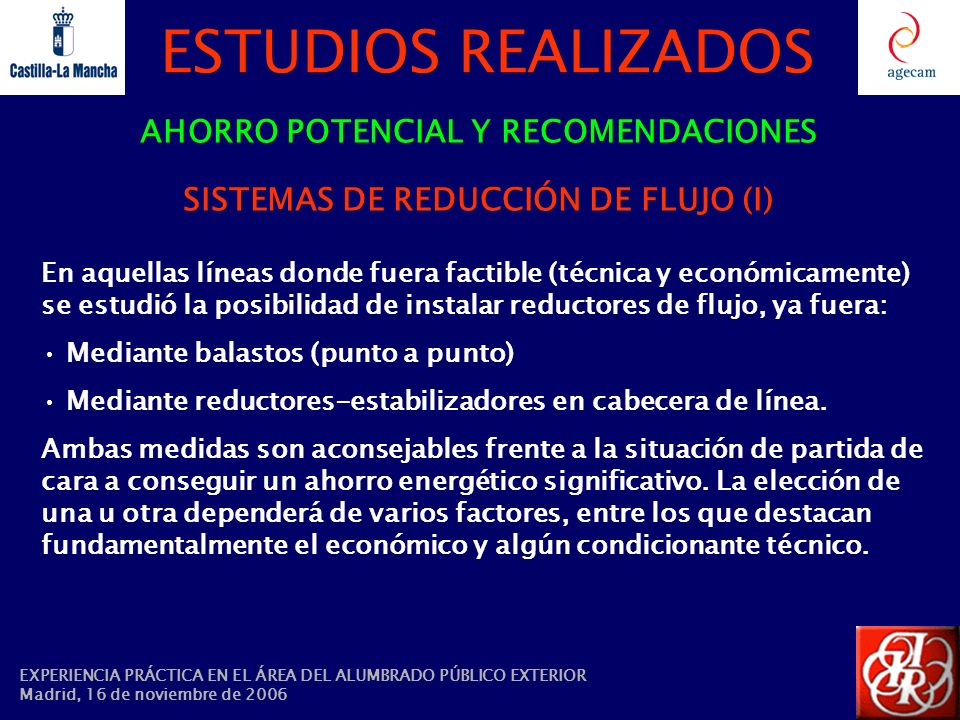 Castilla-La Mancha

ESTUDIOS REALIZADOS

agecam

AHORRO POTENCIAL Y RECOMENDACIONES

SISTEMAS DE REDUCCIÓN DE FLUJO (I)

En aquellas líneas donde fuera factible (técnica y económicamente) se estudió la posibilidad de instalar reductores de flujo, ya fuera:

• Mediante balastos (punto a punto)

• Mediante reductores-estabilizadores en cabecera de línea.

Ambas medidas son aconsejables frente a la situación de partida de cara a conseguir un ahorro energético significativo. La elección de una u otra dependerá de varios factores, entre los que destacan fundamentalmente el económico y algún condicionante técnico.

EXPERIENCIA PRÁCTICA EN EL ÁREA DEL ALUMBRADO PÚBLICO EXTERIOR
Madrid, 16 de noviembre de 2006